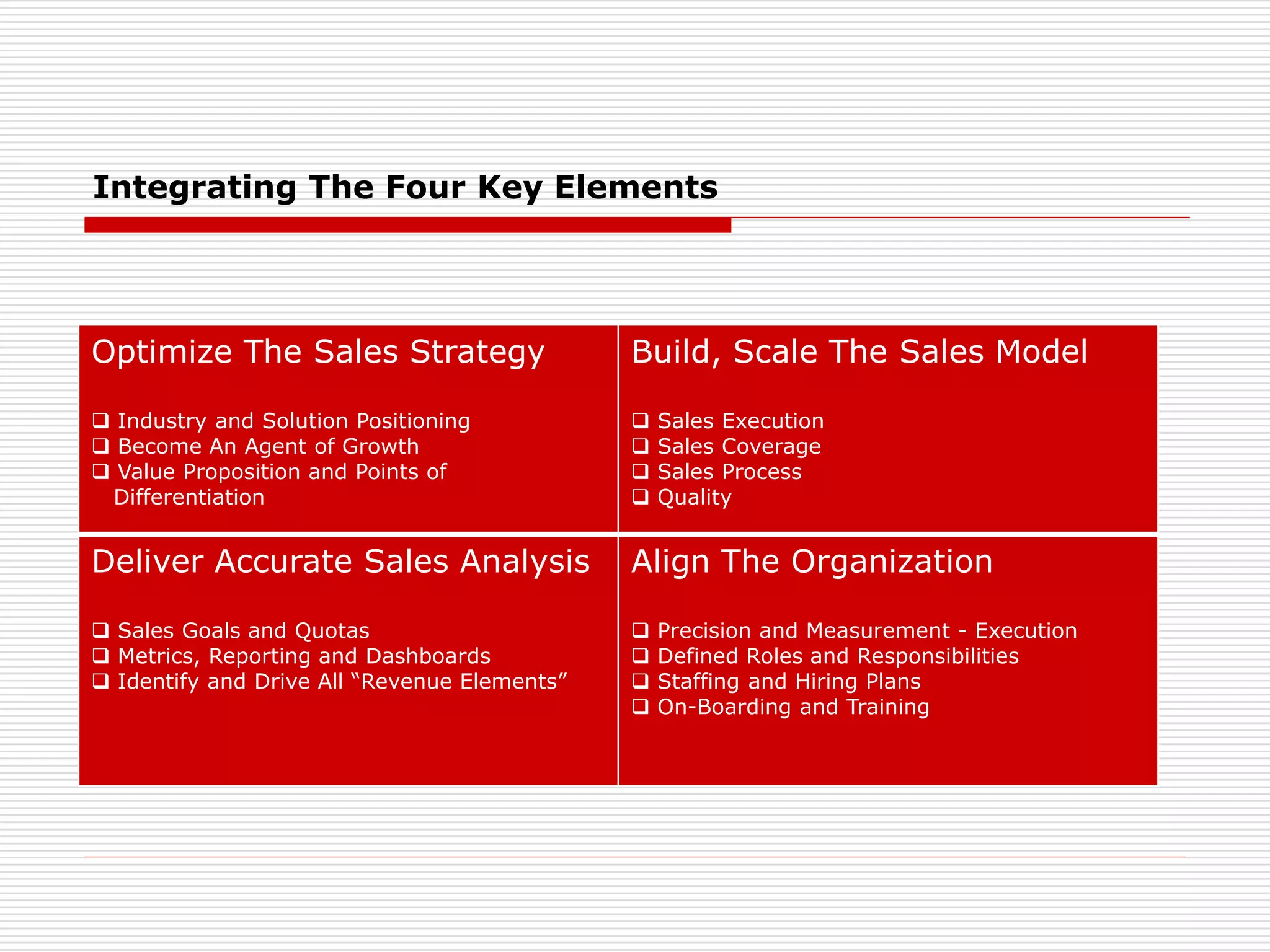 Integrating The Four Key Elements

Optimize The Sales Strategy

❑ Industry and Solution Positioning
❑ Become An Agent of Growth
❑ Value Proposition and Points of Differentiation

Build, Scale The Sales Model

❑ Sales Execution
❑ Sales Coverage
❑ Sales Process
❑ Quality

Deliver Accurate Sales Analysis

❑ Sales Goals and Quotas
❑ Metrics, Reporting and Dashboards
❑ Identify and Drive All “Revenue Elements”

Align The Organization

❑ Precision and Measurement - Execution
❑ Defined Roles and Responsibilities
❑ Staffing and Hiring Plans
❑ On-Boarding and Training